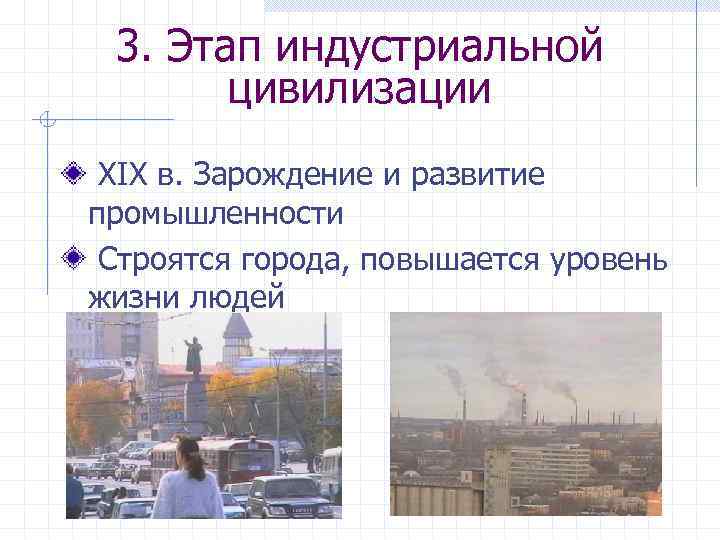 3. Этап индустриальной цивилизации

XIX в. Зарождение и развитие промышленности

Строятся города, повышается уровень жизни людей